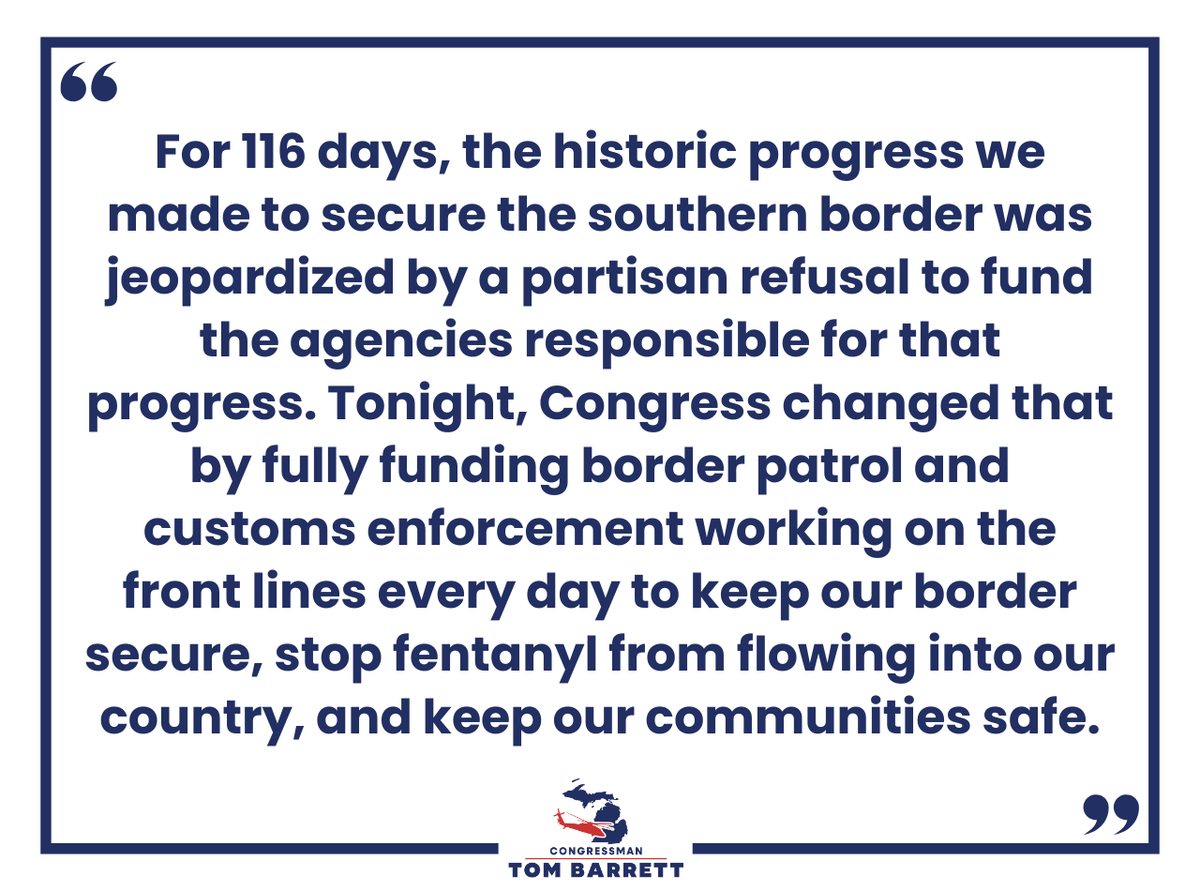 “

For 116 days, the historic progress we made to secure the southern border was jeopardized by a partisan refusal to fund the agencies responsible for that progress. Tonight, Congress changed that by fully funding border patrol and customs enforcement working on the front lines every day to keep our border secure, stop fentanyl from flowing into our country, and keep our communities safe.

”

CONGRESSMAN
TOM BARRETT